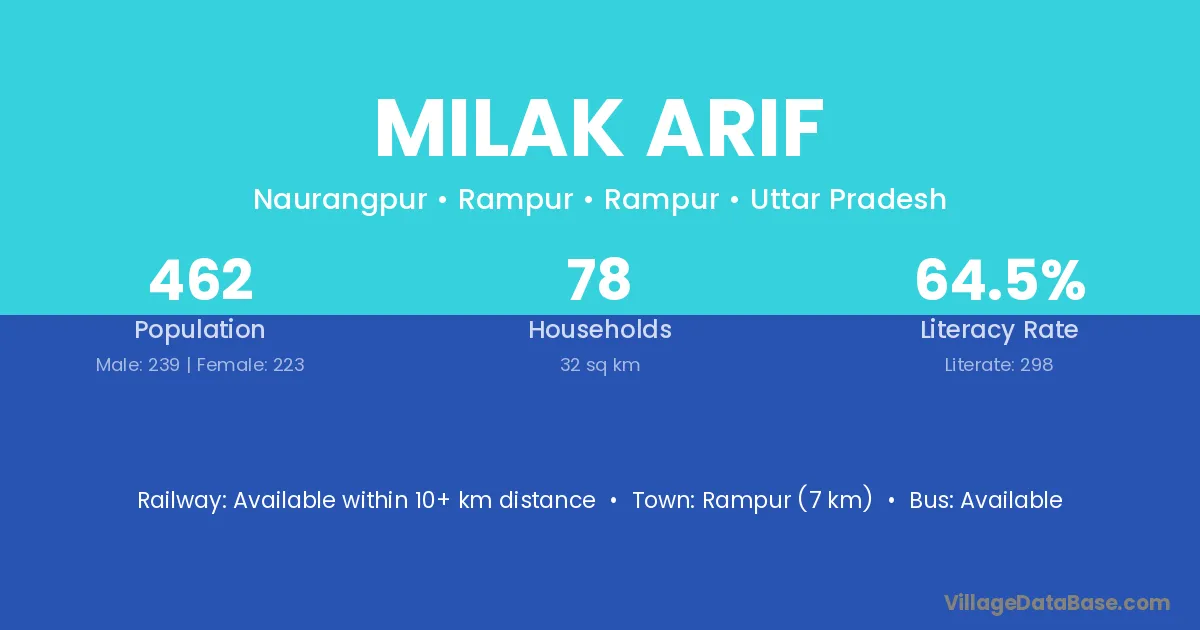 MILAK ARIF

Naurangpur • Rampur • Rampur • Uttar Pradesh

462
Population
Male: 239 | Female: 223

78
Households
32 sq km

64.5%
Literacy Rate
Literate: 298

Railway: Available within 10+ km distance • Town: Rampur (7 km) • Bus: Available

VillageDataBase.com